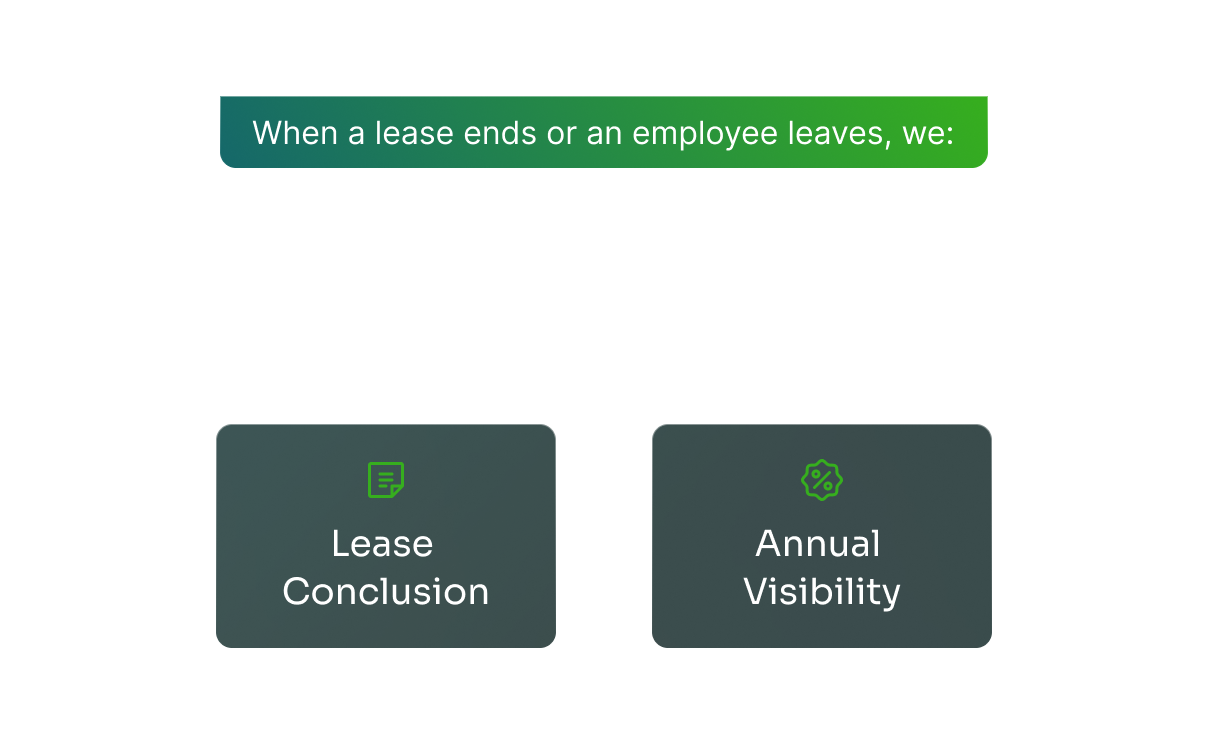 When a lease ends or an employee leaves, we:

Lease Conclusion

Annual Visibility